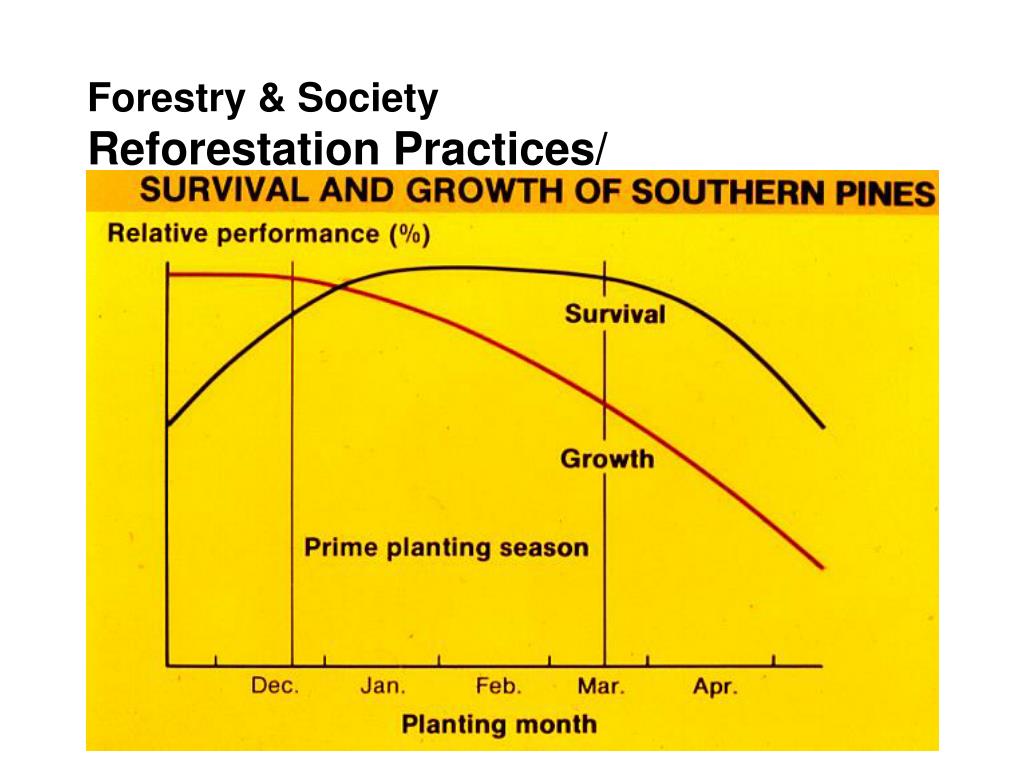 Forestry & Society
Reforestation Practices/

SURVIVAL AND GROWTH OF SOUTHERN PINES

Relative performance (%)

Survival

Growth

Prime planting season

Dec. Jan. Feb. Mar. Apr.

Planting month